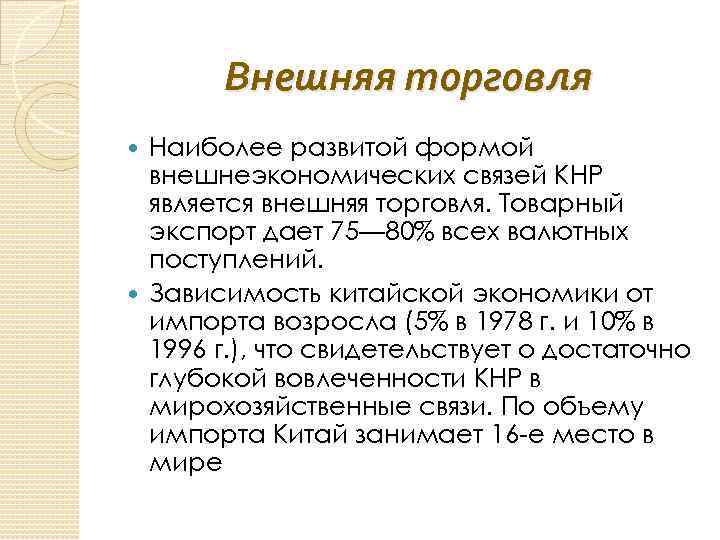 Внешняя торговля

Наиболее развитой формой внешнеэкономических связей КНР является внешняя торговля. Товарный экспорт дает 75—80% всех валютных поступлений.

Зависимость китайской экономики от импорта возросла (5% в 1978 г. и 10% в 1996 г.), что свидетельствует о достаточно глубокой вовлеченности КНР в мирохозяйственные связи. По объему импорта Китай занимает 16-е место в мире